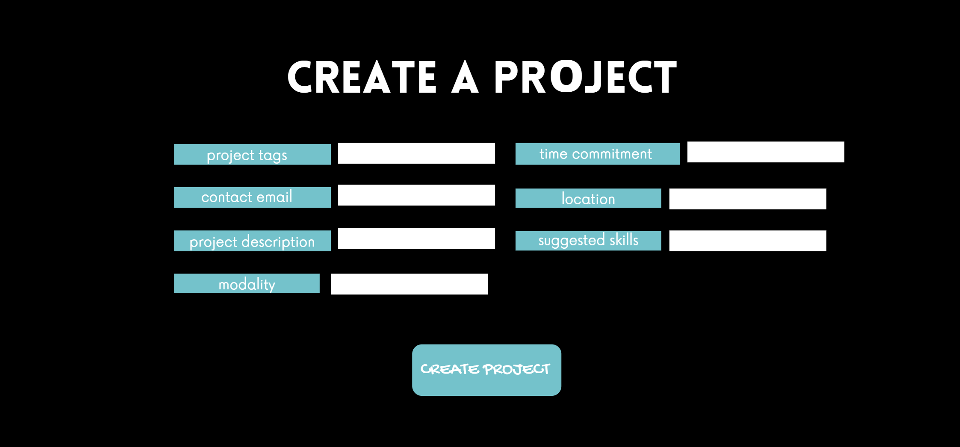 CREATE A PROJECT

project tags

contact email

project description

modality

time commitment

location

suggested skills

CREATE PROJECT